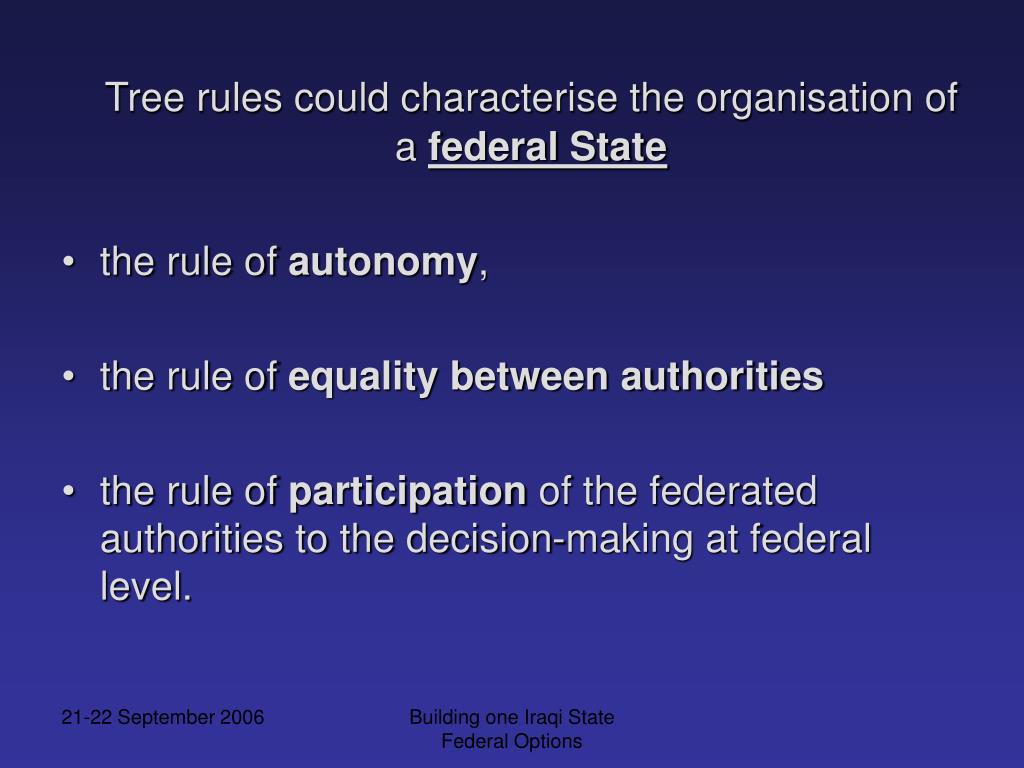 Tree rules could characterise the organisation of a federal State

• the rule of autonomy,

• the rule of equality between authorities

• the rule of participation of the federated authorities to the decision-making at federal level.

21-22 September 2006

Building one Iraqi State
Federal Options